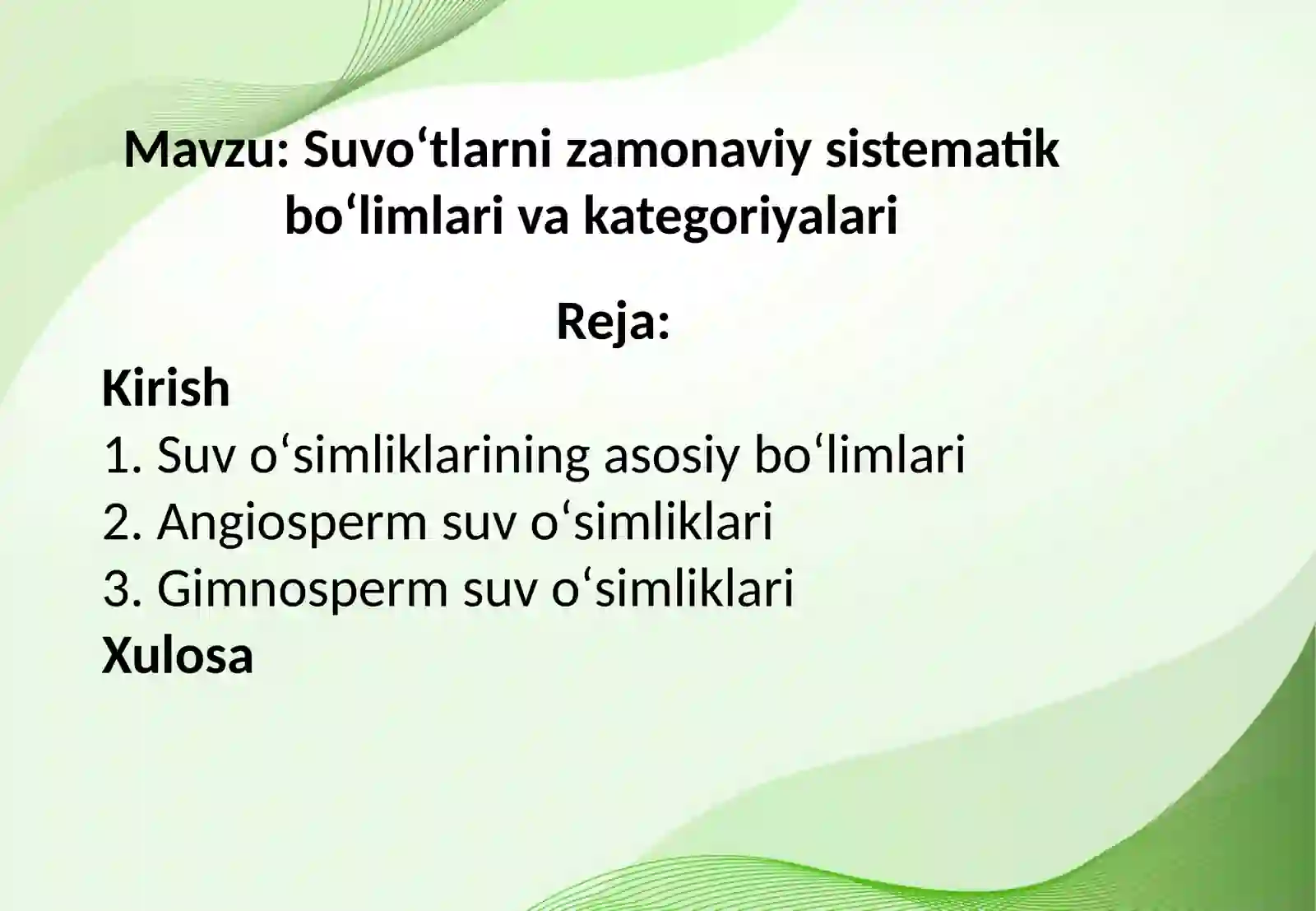 Mavzu: Suvo‘tlarni zamonaviy sistematik bo‘limlari va kategoriyalari

Reja:

Kirish
1. Suv o‘simliklarining asosiy bo‘limlari
2. Angiosperm suv o‘simliklari
3. Gimnosperm suv o‘simliklari
Xulosa